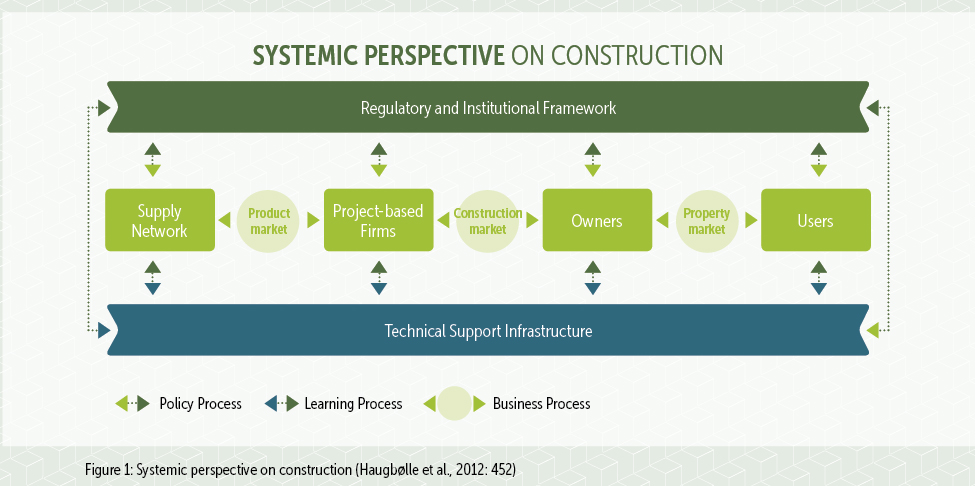 SYSTEMIC PERSPECTIVE ON CONSTRUCTION

Regulatory and Institutional Framework

Supply Network

Product market

Project-based Firms

Construction market

Owners

Property market

Users

Technical Support Infrastructure

Policy Process

Learning Process

Business Process

Figure 1: Systemic perspective on construction (Haugbølle et al., 2012: 452)